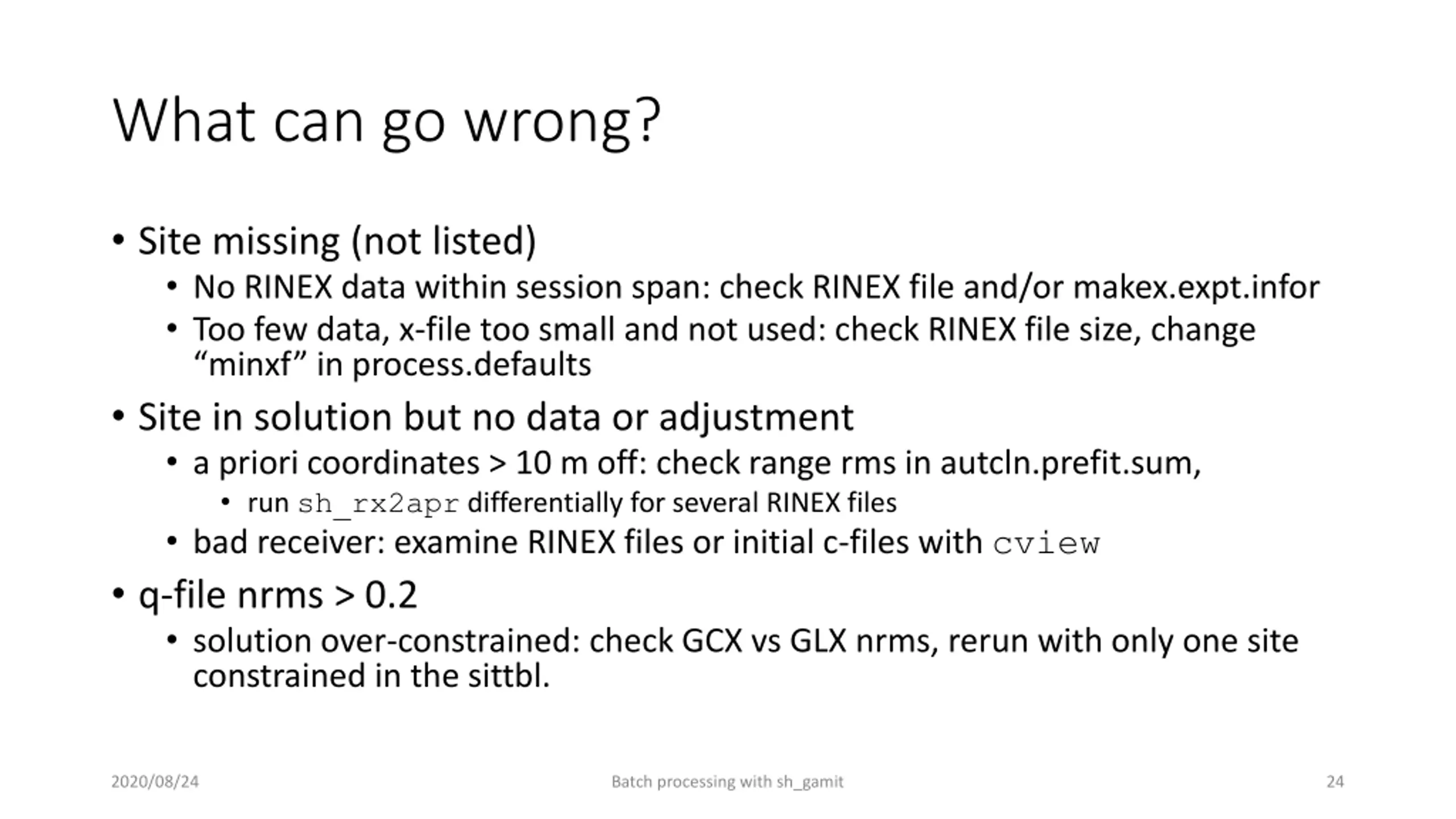 What can go wrong?

• Site missing (not listed)
  • No RINEX data within session span: check RINEX file and/or makex.expt.infor
  • Too few data, x-file too small and not used: check RINEX file size, change “minxf” in process.defaults

• Site in solution but no data or adjustment
  • a priori coordinates > 10 m off: check range rms in autcln.prefit.sum,
    • run sh_rx2apr differentially for several RINEX files
  • bad receiver: examine RINEX files or initial c-files with cview

• q-file nrms > 0.2
  • solution over-constrained: check GCX vs GLX nrms, rerun with only one site constrained in the sittbl.

2020/08/24

Batch processing with sh_gamit

24